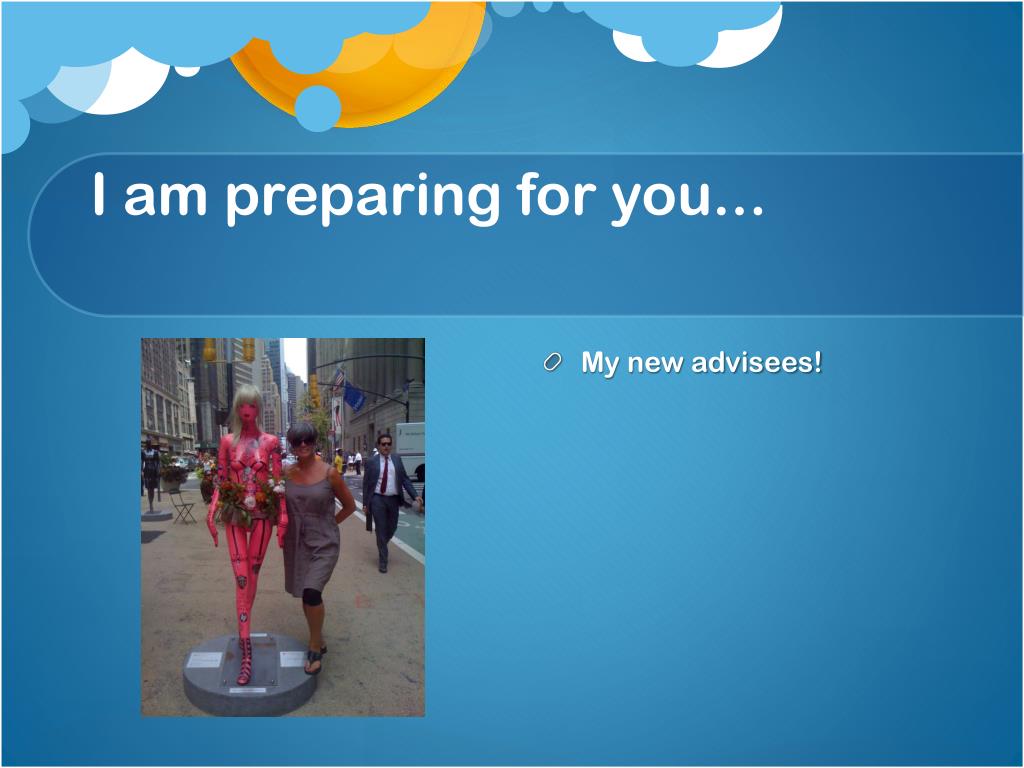 I am preparing for you…

My new advisees!